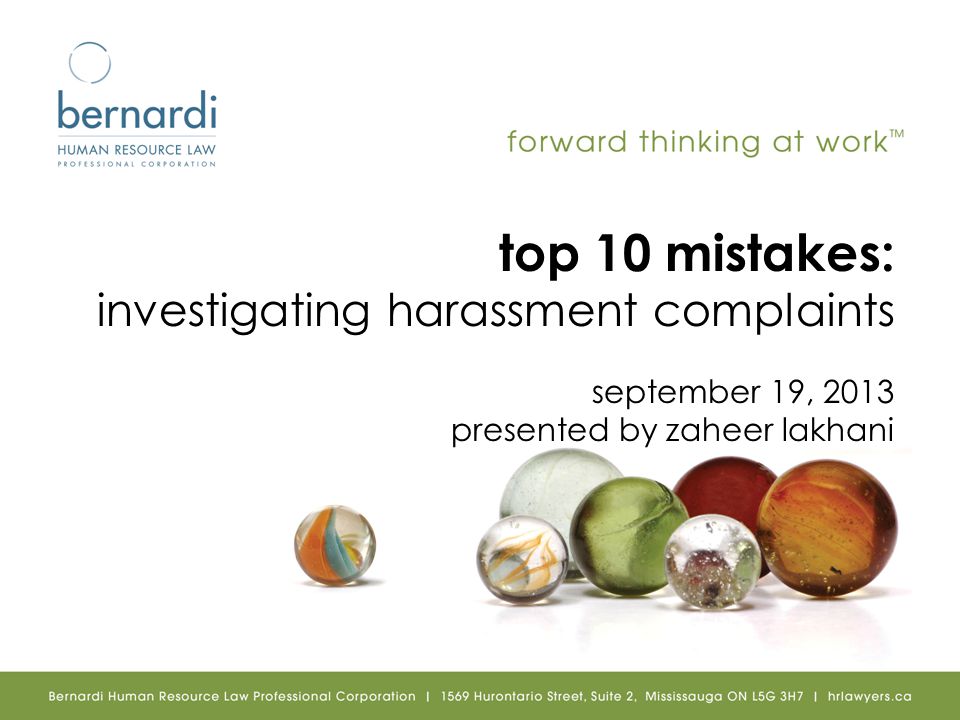 bernardi
HUMAN RESOURCE LAW
PROFESSIONAL CORPORATION

forward thinking at work™

top 10 mistakes:
investigating harassment complaints

september 19, 2013
presented by zaheer lakhani

Bernardi Human Resource Law Professional Corporation | 1569 Hurontario Street, Suite 2, Mississauga ON L5G 3H7 | hrlawyers.ca